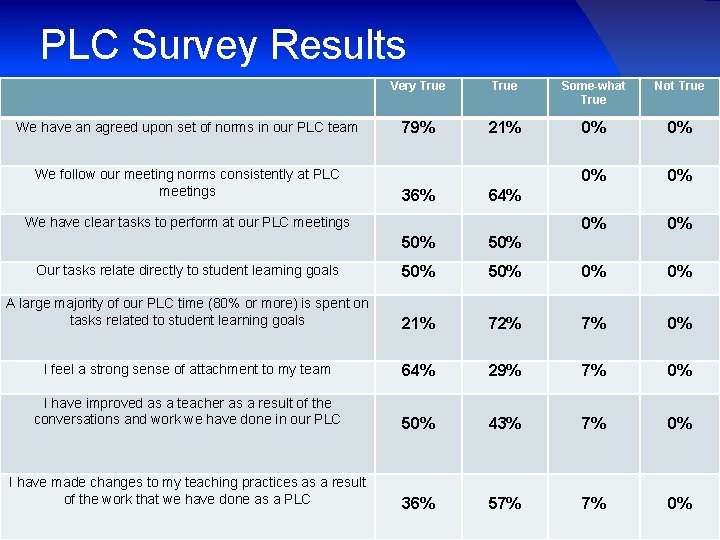 PLC Survey Results

| | Very True | True | Some-what True | Not True |
|---|---|---|---|---|
| We have an agreed upon set of norms in our PLC team | 79% | 21% | 0% | 0% |
| We follow our meeting norms consistently at PLC meetings | 36% | 64% | 0% | 0% |
| We have clear tasks to perform at our PLC meetings | 50% | 50% | 0% | 0% |
| Our tasks relate directly to student learning goals | 50% | 50% | 0% | 0% |
| A large majority of our PLC time (80% or more) is spent on tasks related to student learning goals | 21% | 72% | 7% | 0% |
| I feel a strong sense of attachment to my team | 64% | 29% | 7% | 0% |
| I have improved as a teacher as a result of the conversations and work we have done in our PLC | 50% | 43% | 7% | 0% |
| I have made changes to my teaching practices as a result of the work that we have done as a PLC | 36% | 57% | 7% | 0% |